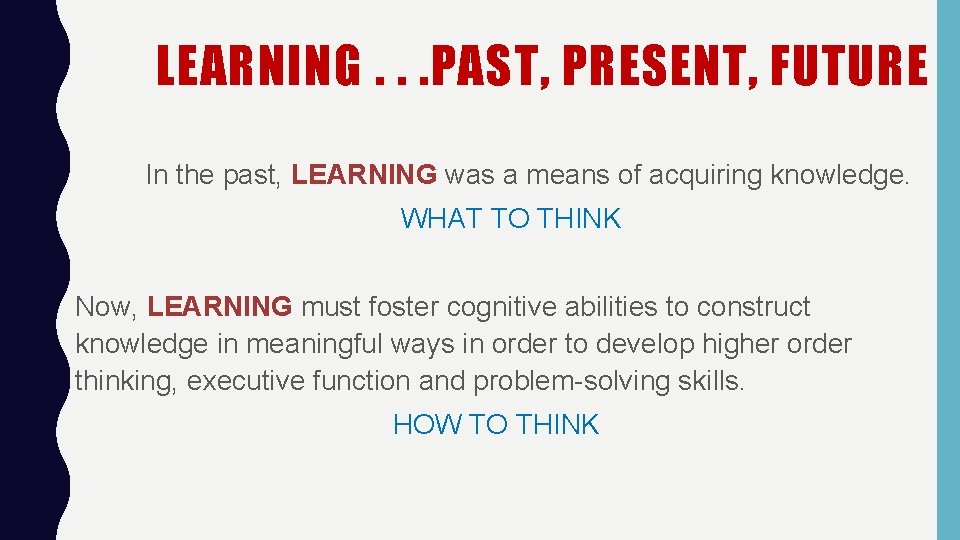 LEARNING . . .PAST, PRESENT, FUTURE

In the past, LEARNING was a means of acquiring knowledge.

WHAT TO THINK

Now, LEARNING must foster cognitive abilities to construct knowledge in meaningful ways in order to develop higher order thinking, executive function and problem-solving skills.

HOW TO THINK